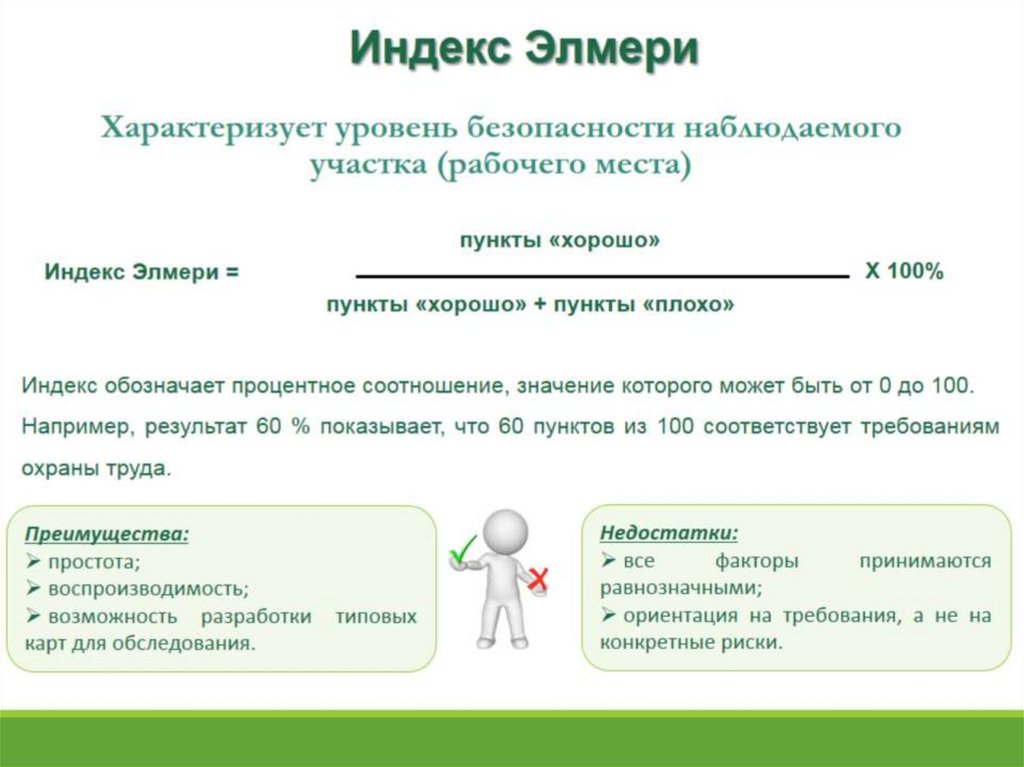 Индекс Элмери

Характеризует уровень безопасности наблюдаемого участка (рабочего места)

Индекс Элмери = $\frac{\text{пункты «хорошо»}}{\text{пункты «хорошо» + пункты «плохо»}}$ X 100%

Индекс обозначает процентное соотношение, значение которого может быть от 0 до 100. Например, результат 60 % показывает, что 60 пунктов из 100 соответствует требованиям охраны труда.

Преимущества:
➢ простота;
➢ воспроизводимость;
➢ возможность разработки типовых карт для обследования.

Недостатки:
➢ все факторы принимаются равнозначными;
➢ ориентация на требования, а не на конкретные риски.